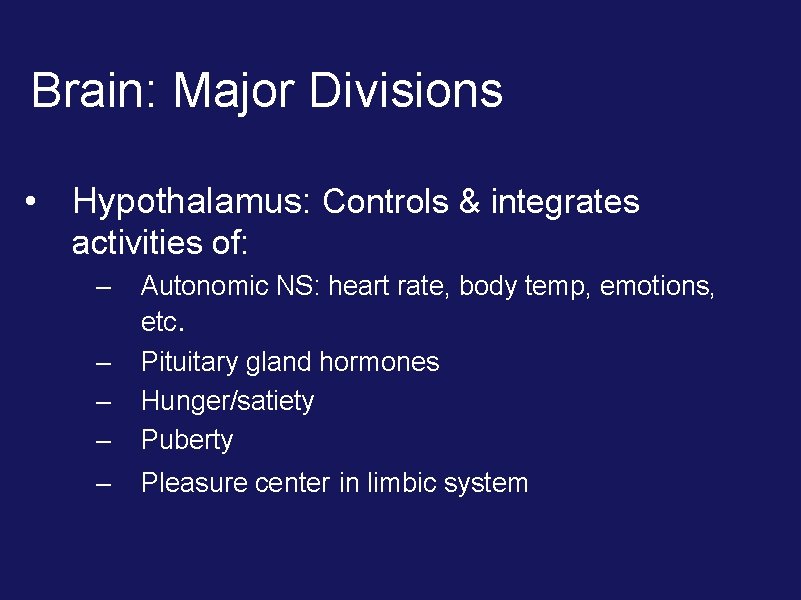 Brain: Major Divisions

• Hypothalamus: Controls & integrates activities of:

– Autonomic NS: heart rate, body temp, emotions, etc.
– Pituitary gland hormones
– Hunger/satiety
– Puberty
– Pleasure center in limbic system